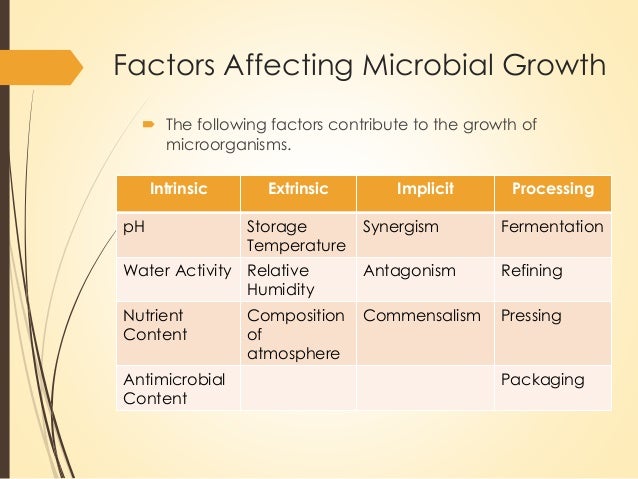 Factors Affecting Microbial Growth

The following factors contribute to the growth of microorganisms.

| Intrinsic | Extrinsic | Implicit | Processing |
|---|---|---|---|
| pH | Storage Temperature | Synergism | Fermentation |
| Water Activity | Relative Humidity | Antagonism | Refining |
| Nutrient Content | Composition of atmosphere | Commensalism | Pressing |
| Antimicrobial Content | | | Packaging |